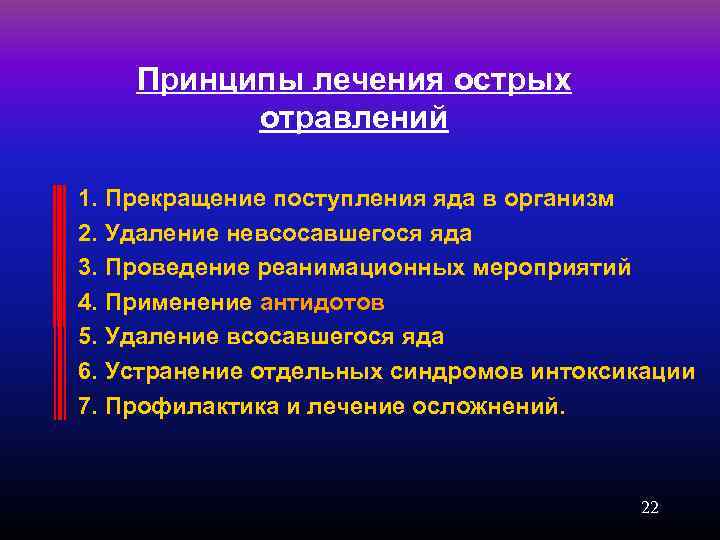 Принципы лечения острых отравлений

1. Прекращение поступления яда в организм
2. Удаление невсосавшегося яда
3. Проведение реанимационных мероприятий
4. Применение антидотов
5. Удаление всосавшегося яда
6. Устранение отдельных синдромов интоксикации
7. Профилактика и лечение осложнений.

22